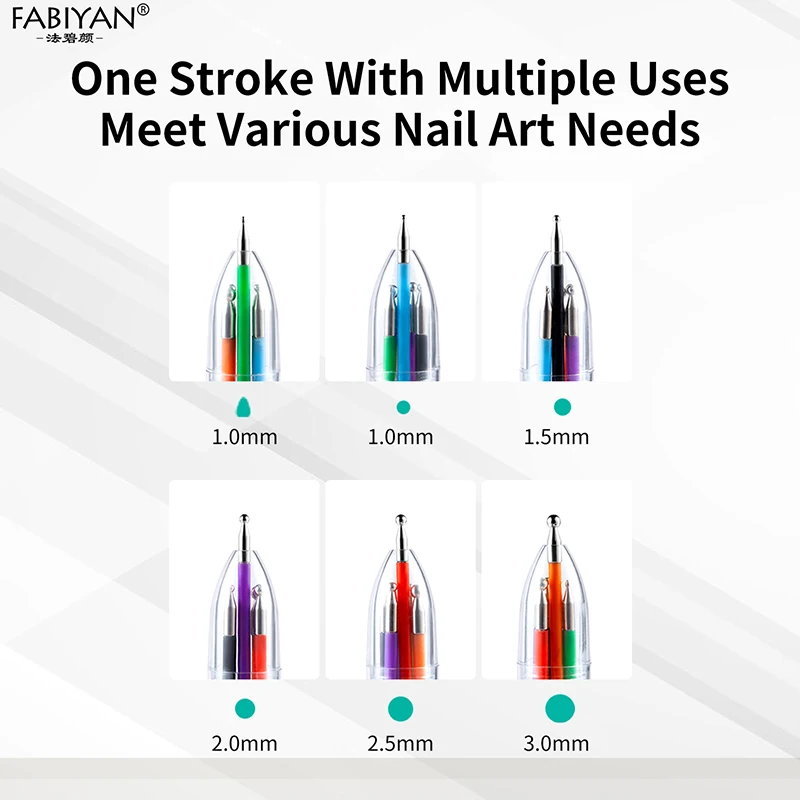 FABIYAN®
-法碧颜-

One Stroke With Multiple Uses
Meet Various Nail Art Needs

1.0mm

1.0mm

1.5mm

2.0mm

2.5mm

3.0mm